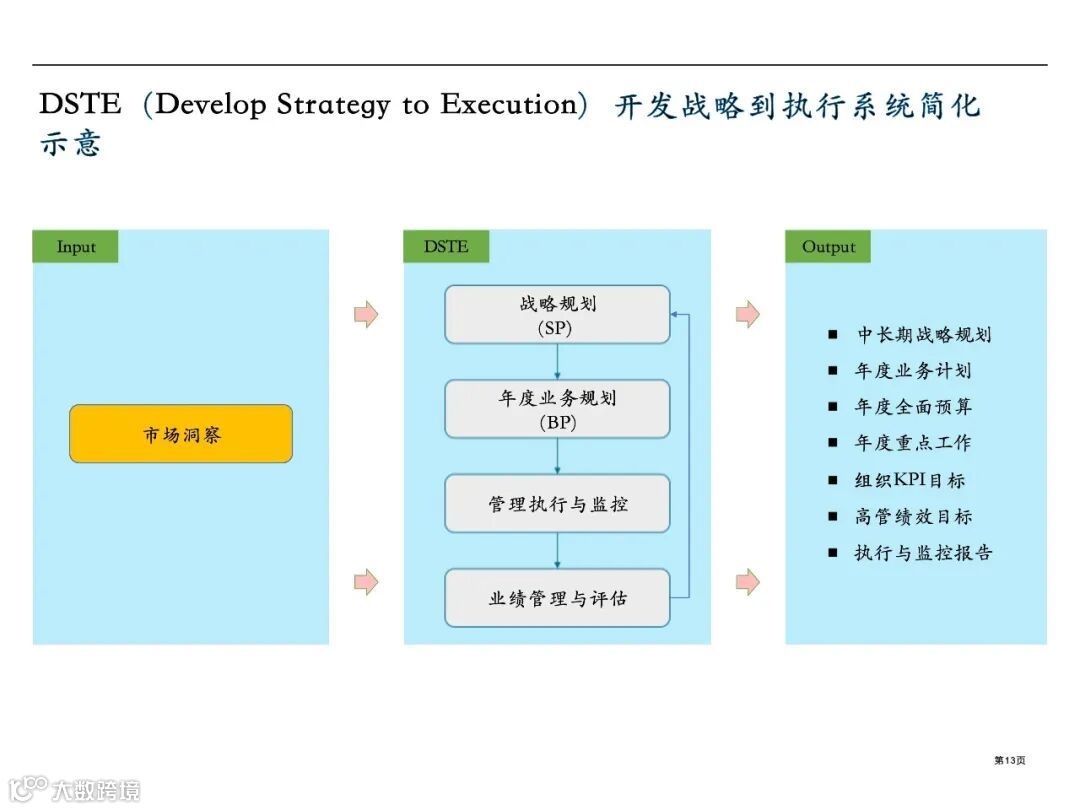 DSTE（Develop Strategy to Execution）开发战略到执行系统简化示意

Input

市场洞察

DSTE

战略规划
(SP)

年度业务规划
(BP)

管理执行与监控

业绩管理与评估

Output

■ 中长期战略规划
■ 年度业务计划
■ 年度全面预算
■ 年度重点工作
■ 组织KPI目标
■ 高管绩效目标
■ 执行与监控报告

第13页

大数跨境